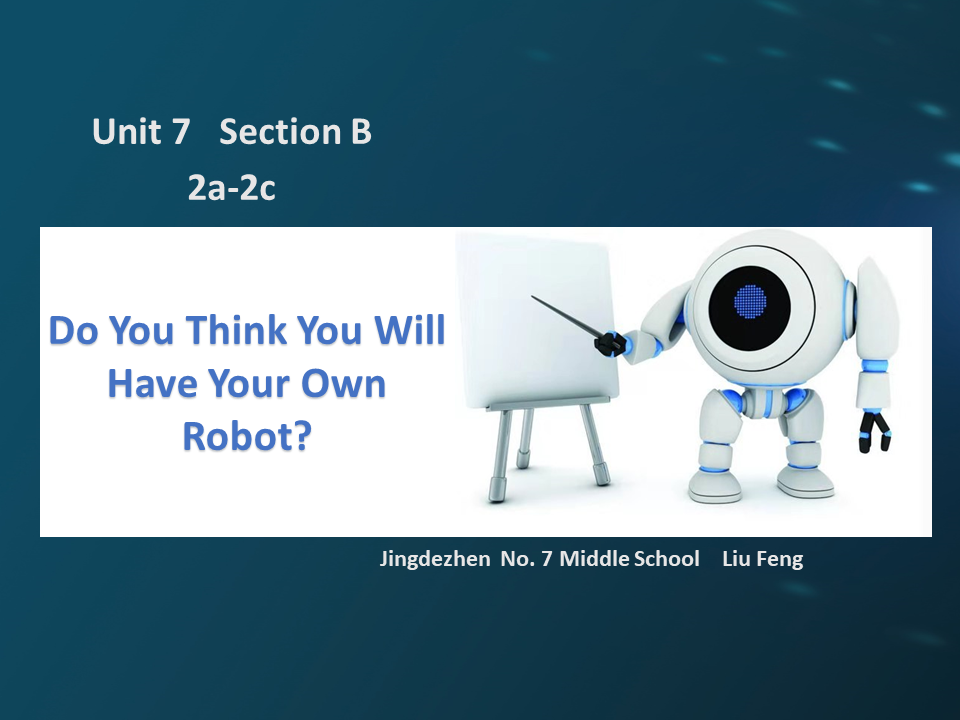 Unit 7 Section B
2a-2c

Do You Think You Will Have Your Own Robot?

Jingdezhen No. 7 Middle School Liu Feng